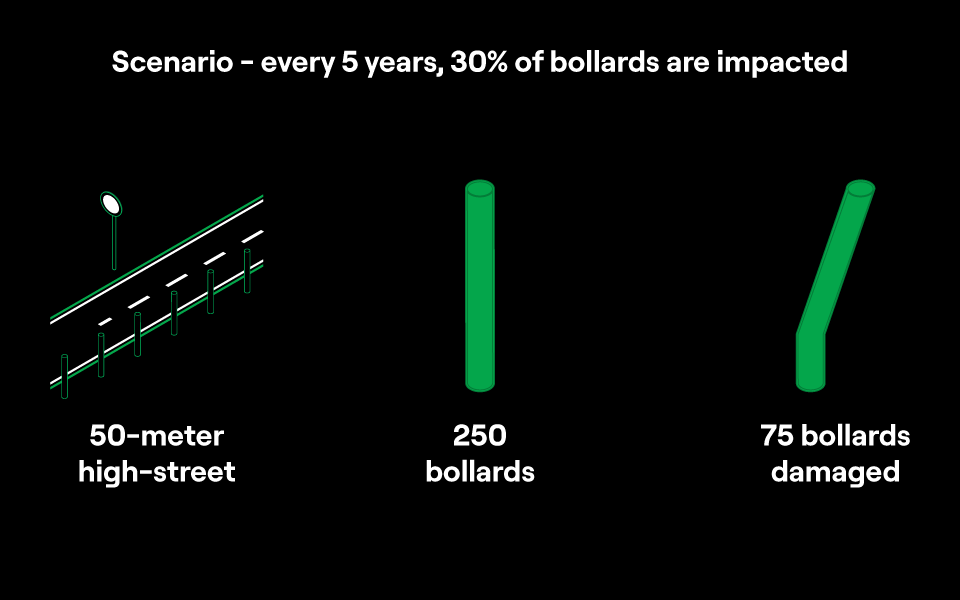 Scenario - every 5 years, 30% of bollards are impacted

50-meter high-street

250 bollards

75 bollards damaged